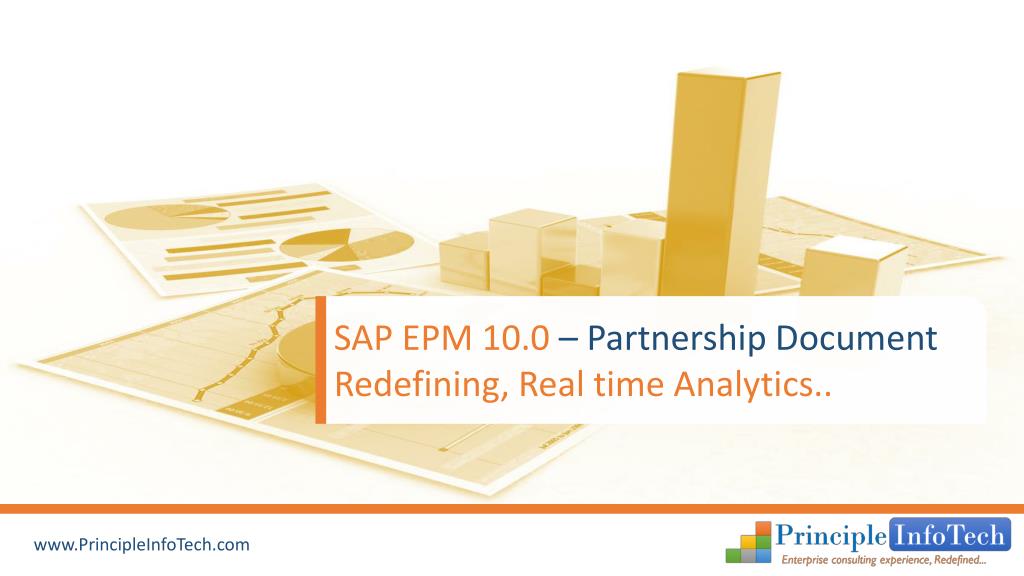 SAP EPM 10.0 – Partnership Document
Redefining, Real time Analytics..

www.PrincipleInfoTech.com

Principle InfoTech
Enterprise consulting experience, Redefined...